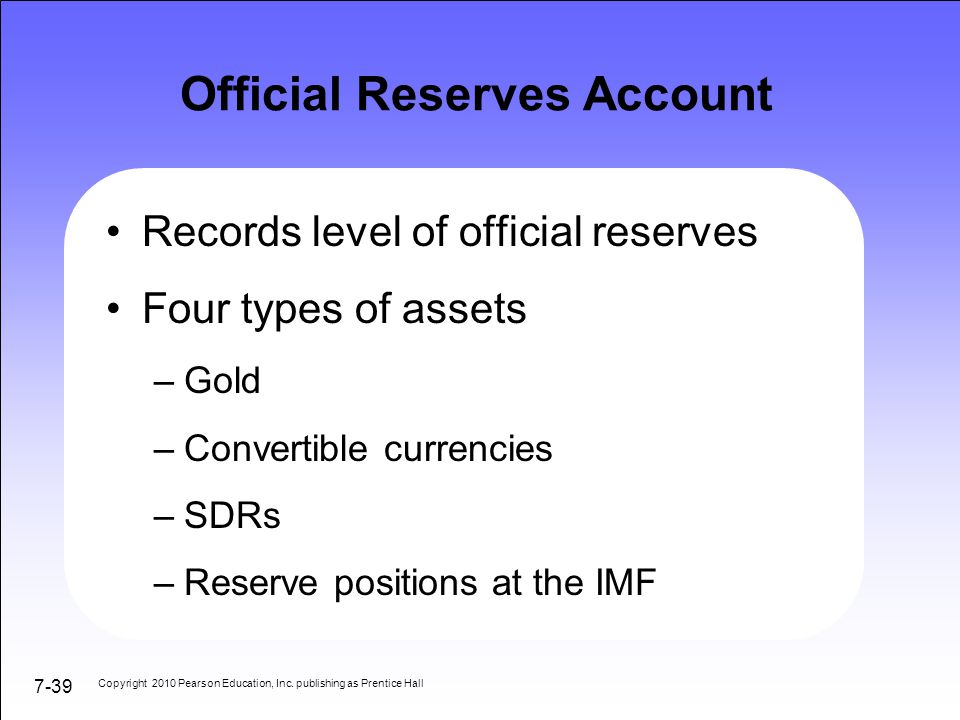 Official Reserves Account

• Records level of official reserves

• Four types of assets

– Gold

– Convertible currencies

– SDRs

– Reserve positions at the IMF

7-39

Copyright 2010 Pearson Education, Inc. publishing as Prentice Hall